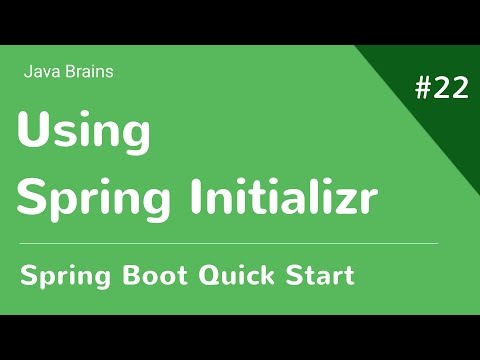 Java Brains

#22

Using
Spring Initializr

Spring Boot Quick Start